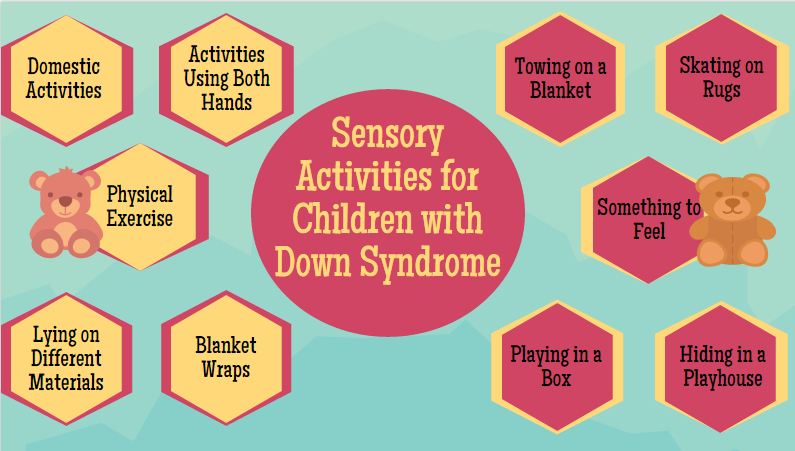 Sensory Activities for Children with Down Syndrome

Domestic Activities

Activities Using Both Hands

Physical Exercise

Lying on Different Materials

Blanket Wraps

Towing on a Blanket

Skating on Rugs

Something to Feel

Playing in a Box

Hiding in a Playhouse